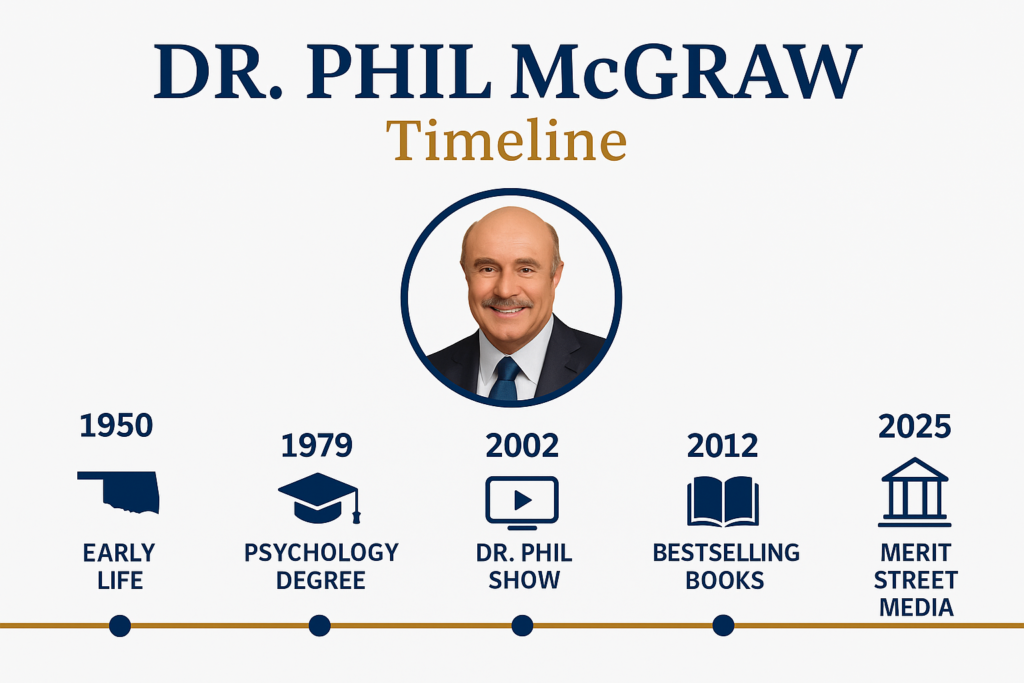 DR. PHIL McGRAW
Timeline

1950
EARLY LIFE

1979
PSYCHOLOGY DEGREE

2002
DR. PHIL SHOW

2012
BESTSELLING BOOKS

2025
MERIT STREET MEDIA